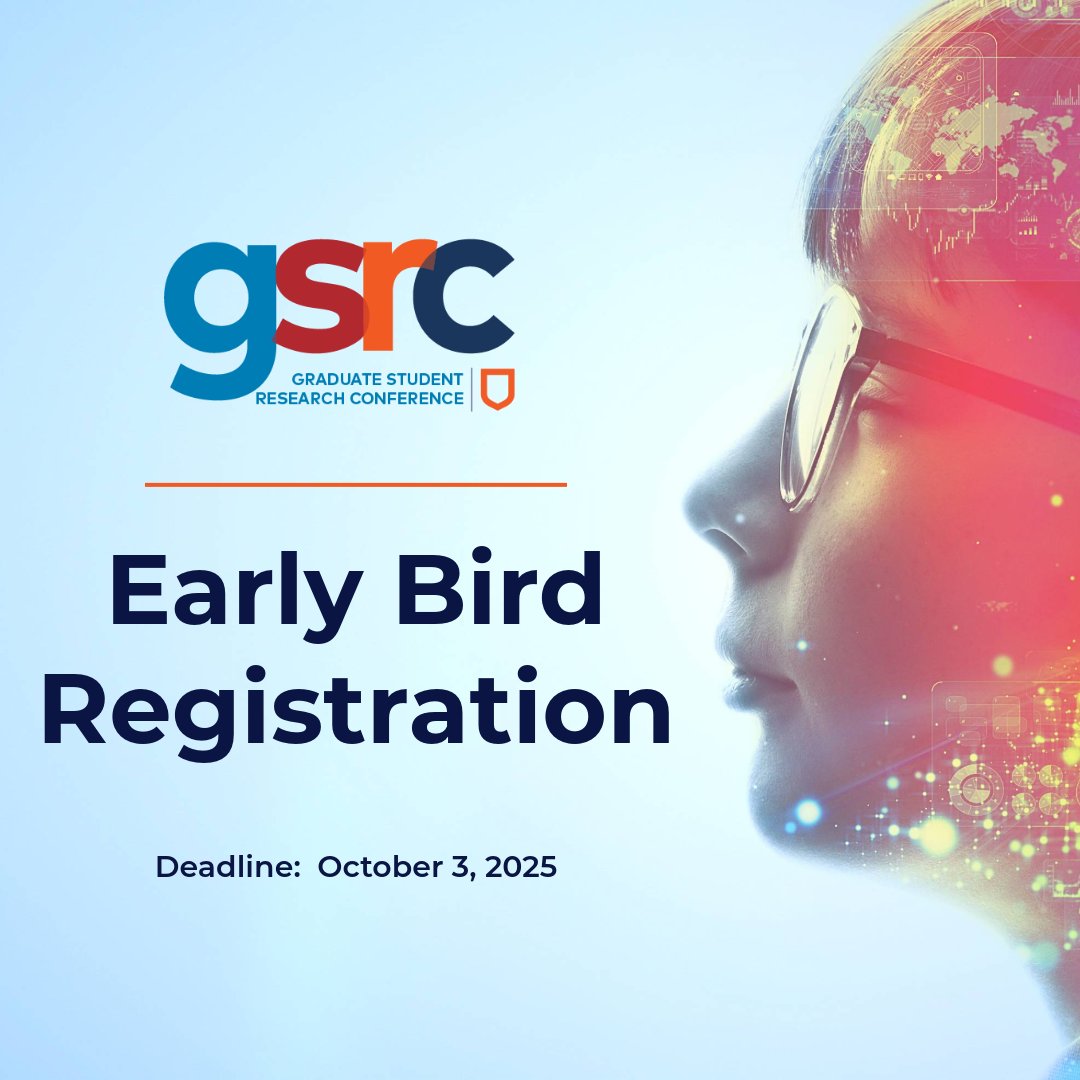 gsrc
GRADUATE STUDENT RESEARCH CONFERENCE

Early Bird Registration

Deadline: October 3, 2025